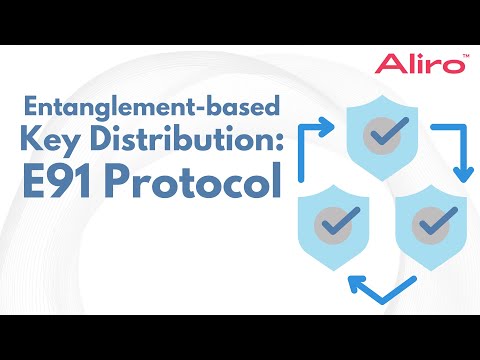 Aliro™

Entanglement-based Key Distribution: E91 Protocol